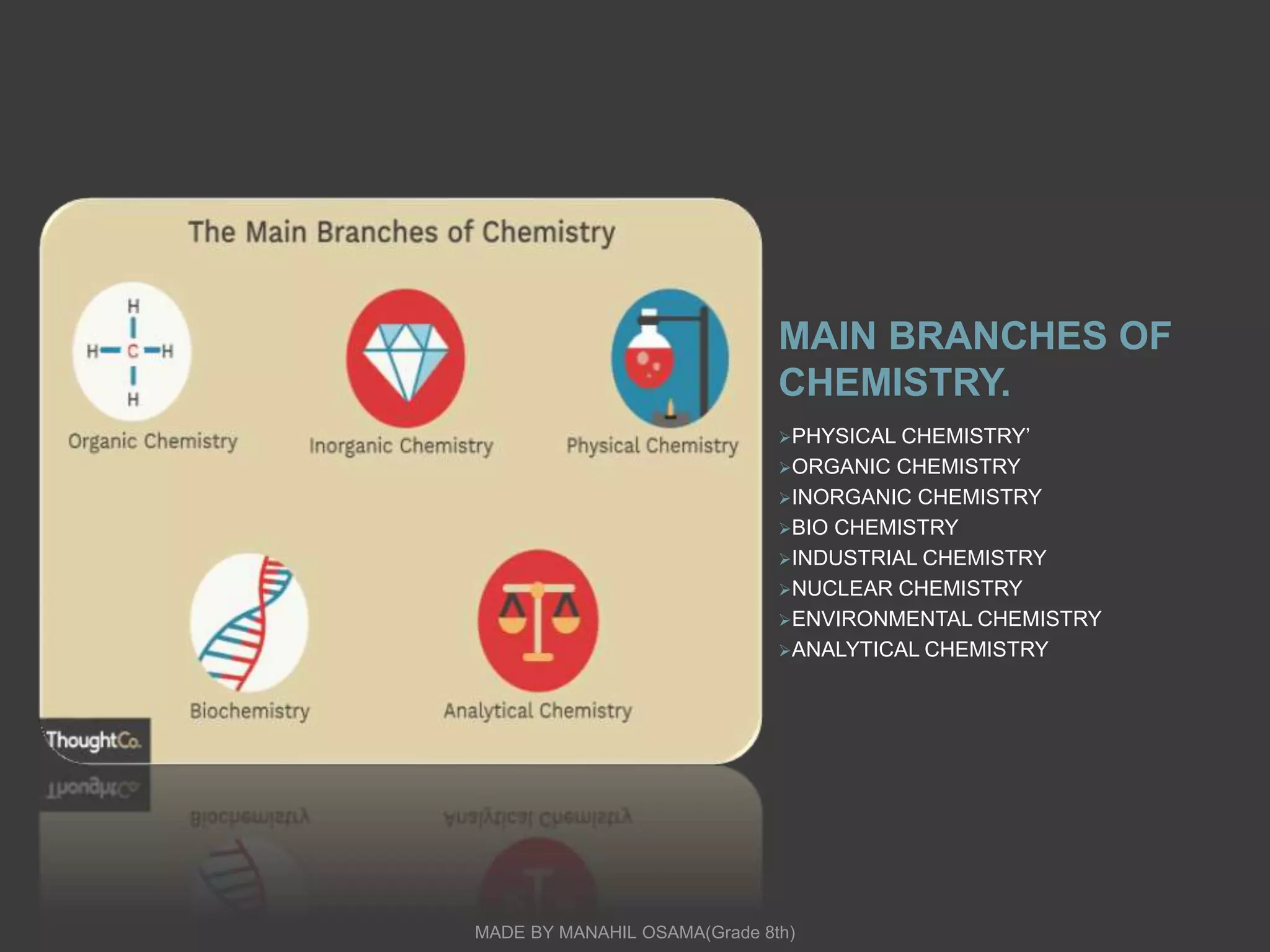 The Main Branches of Chemistry

H
H C H
H

Organic Chemistry

Inorganic Chemistry

Physical Chemistry

Biochemistry

Analytical Chemistry

ThoughtCo.

MAIN BRANCHES OF CHEMISTRY.

➢PHYSICAL CHEMISTRY’
➢ORGANIC CHEMISTRY
➢INORGANIC CHEMISTRY
➢BIO CHEMISTRY
➢INDUSTRIAL CHEMISTRY
➢NUCLEAR CHEMISTRY
➢ENVIRONMENTAL CHEMISTRY
➢ANALYTICAL CHEMISTRY

MADE BY MANAHIL OSAMA(Grade 8th)